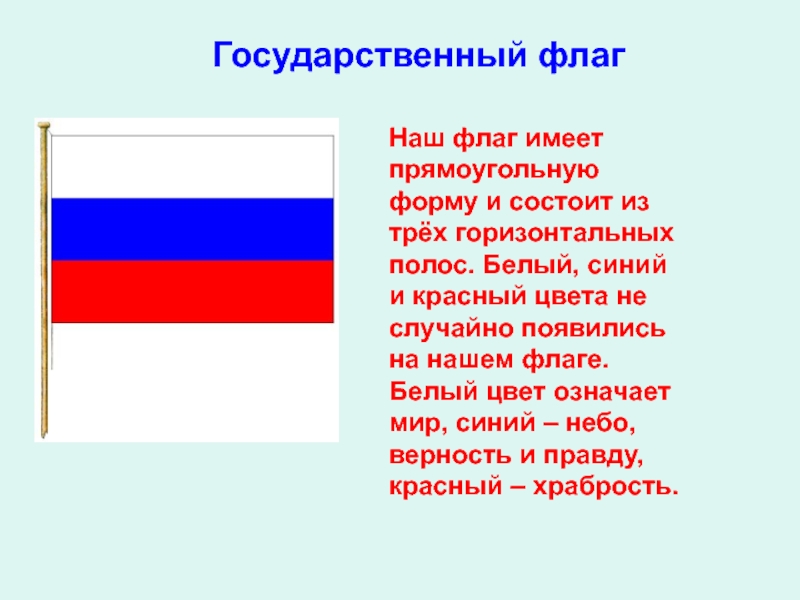 Государственный флаг

Наш флаг имеет прямоугольную форму и состоит из трёх горизонтальных полос. Белый, синий и красный цвета не случайно появились на нашем флаге. Белый цвет означает мир, синий – небо, верность и правду, красный – храбрость.